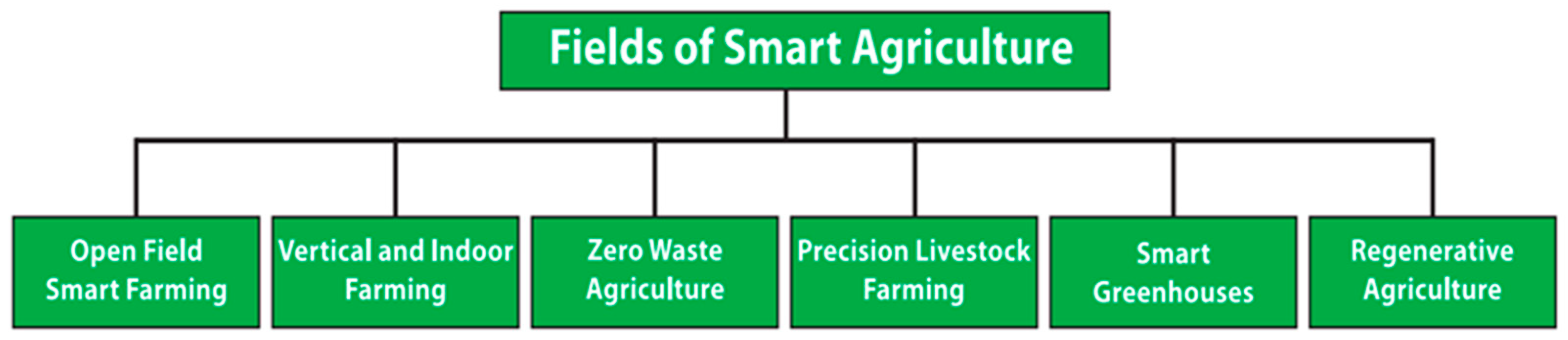 Fields of Smart Agriculture

Open Field Smart Farming

Vertical and Indoor Farming

Zero Waste Agriculture

Precision Livestock Farming

Smart Greenhouses

Regenerative Agriculture